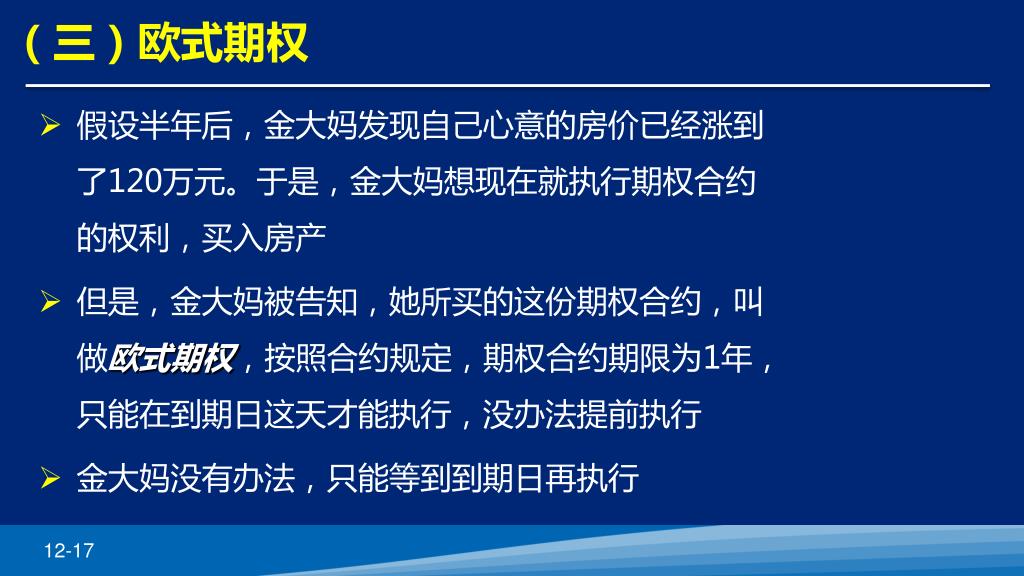 （三）欧式期权

➢ 假设半年后，金大妈发现自己心意的房价已经涨到了120万元。于是，金大妈想现在就执行期权合约的权利，买入房产

➢ 但是，金大妈被告知，她所买的这份期权合约，叫做欧式期权，按照合约规定，期权合约期限为1年，只能在到期日这天才能执行，没办法提前执行

➢ 金大妈没有办法，只能等到到期日再执行

12-17